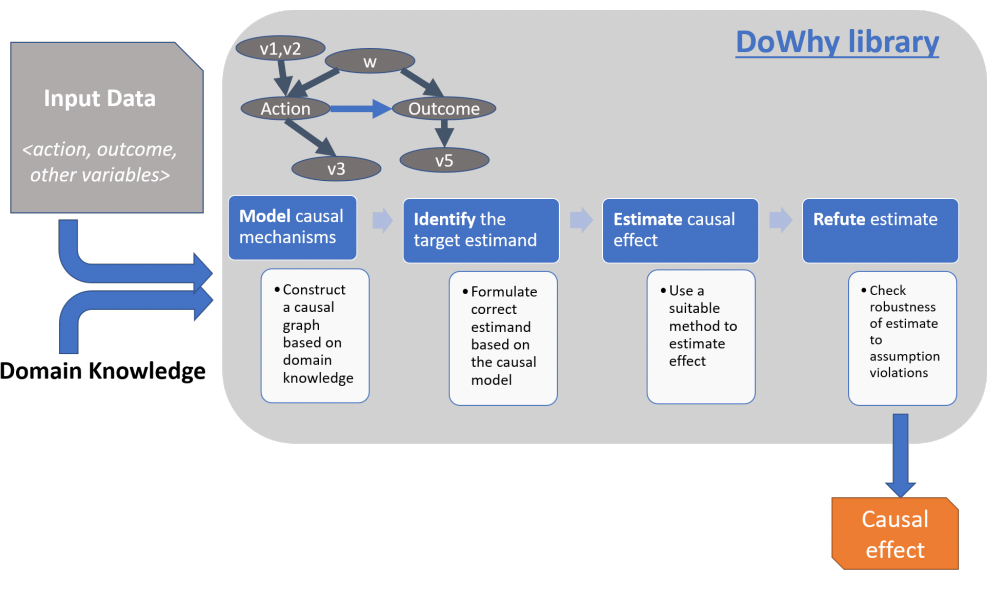 Input Data

<action, outcome, other variables>

Domain Knowledge

DoWhy library

v1,v2

w

Action

Outcome

v3

v5

Model causal mechanisms

• Construct a causal graph based on domain knowledge

Identify the target estimand

• Formulate correct estimand based on the causal model

Estimate causal effect

• Use a suitable method to estimate effect

Refute estimate

• Check robustness of estimate to assumption violations

Causal effect